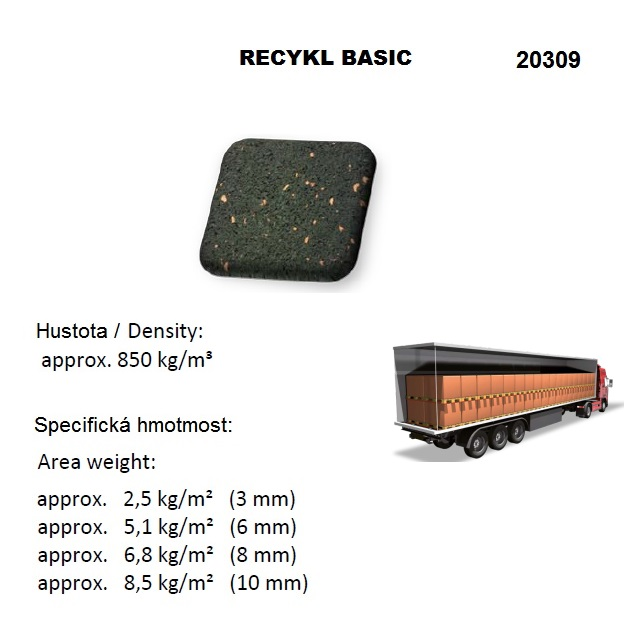 RECYKL BASIC 20309

Hustota / Density:
approx. 850 kg/m³

Specifická hmotmost:

Area weight:

approx. 2,5 kg/m² (3 mm)
approx. 5,1 kg/m² (6 mm)
approx. 6,8 kg/m² (8 mm)
approx. 8,5 kg/m² (10 mm)